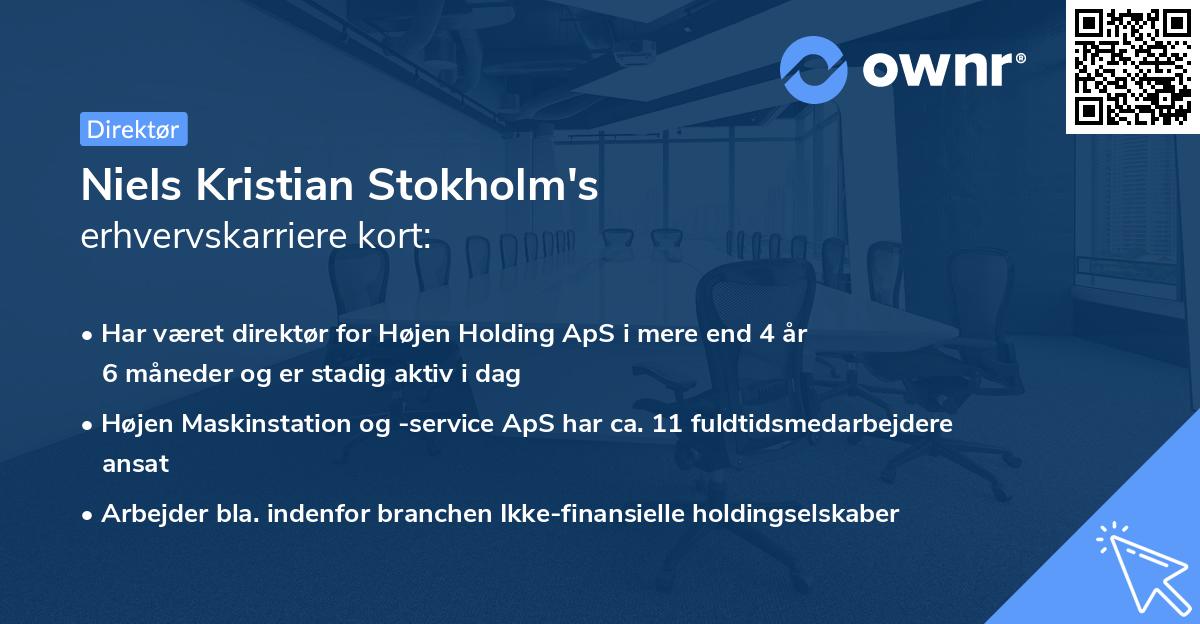 ownr®

Direktør

Niels Kristian Stokholm's
erhvervskarriere kort:

• Har været direktør for Højen Holding ApS i mere end 4 år 6 måneder og er stadig aktiv i dag

• Højen Maskinstation og -service ApS har ca. 11 fuldtidsmedarbejdere ansat

• Arbejder bla. indenfor branchen Ikke-finansielle holdingselskaber